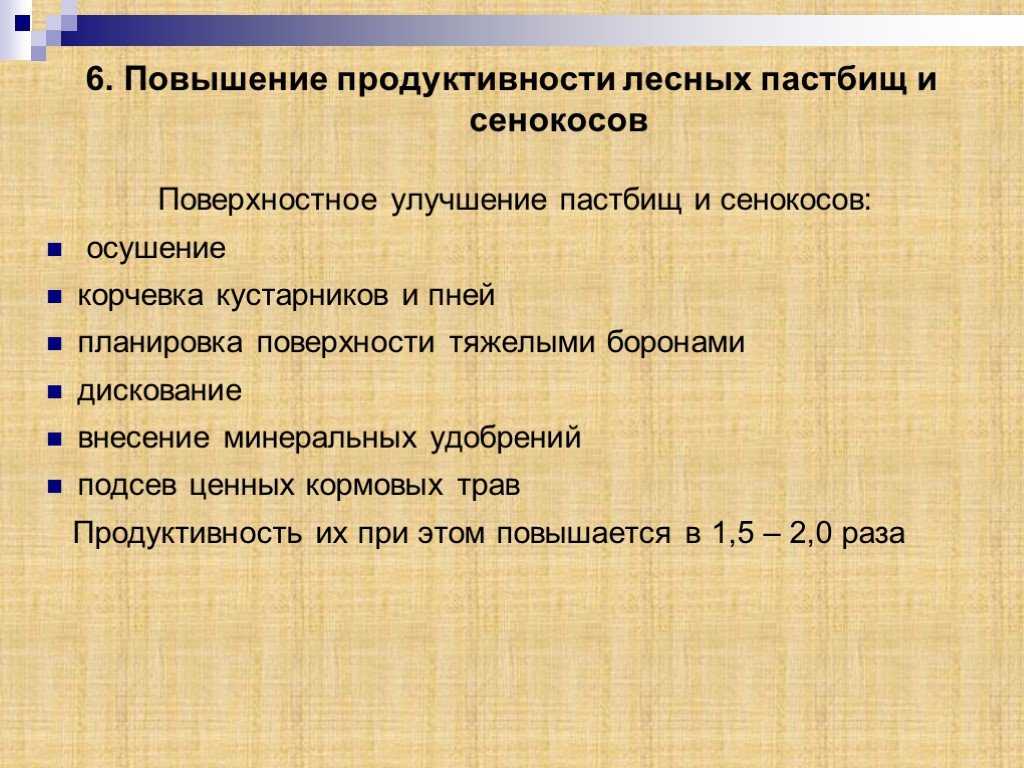 6. Повышение продуктивности лесных пастбищ и сенокосов

Поверхностное улучшение пастбищ и сенокосов:

- осушение
- корчевка кустарников и пней
- планировка поверхности тяжелыми боронами
- дискование
- внесение минеральных удобрений
- подсев ценных кормовых трав

Продуктивность их при этом повышается в 1,5 – 2,0 раза